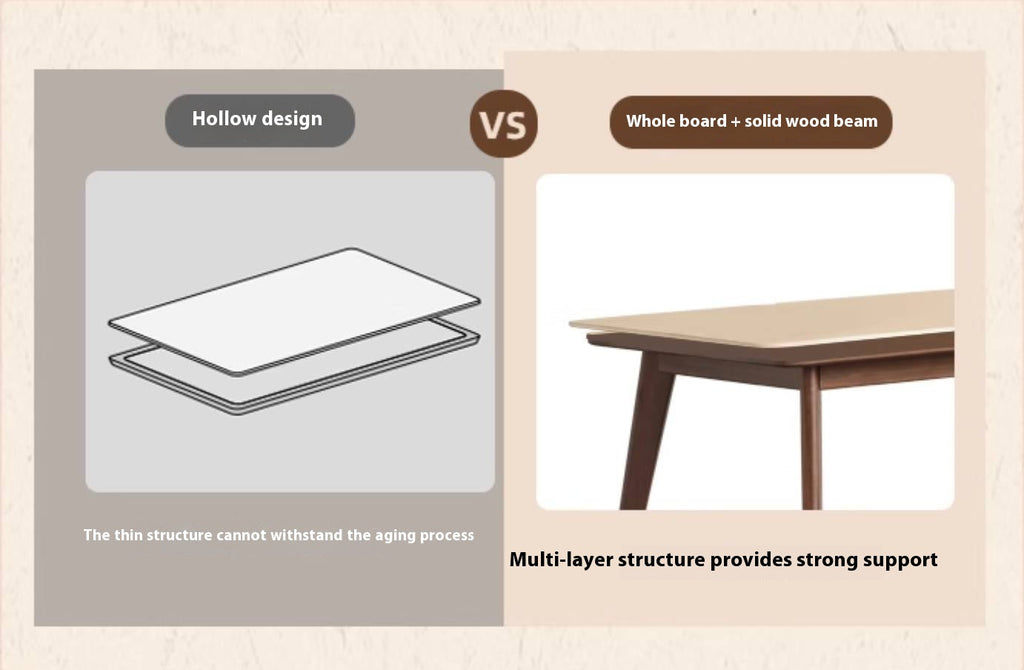 Hollow design

VS

Whole board + solid wood beam

The thin structure cannot withstand the aging process

Multi-layer structure provides strong support